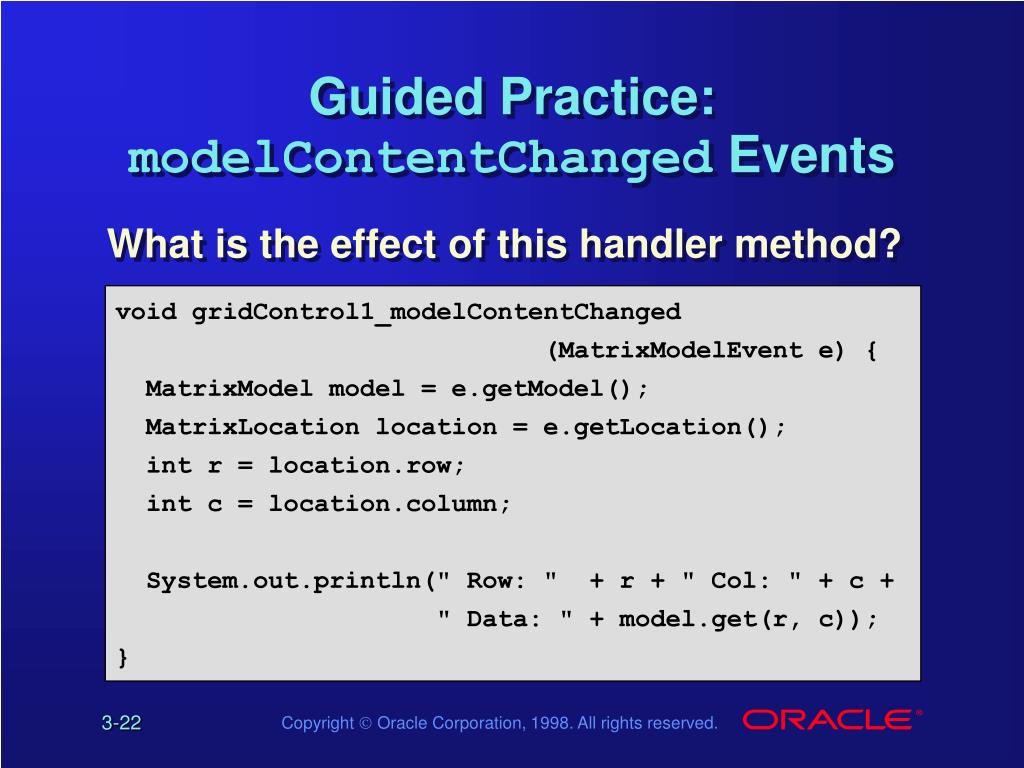 Guided Practice: modelContentChanged Events

What is the effect of this handler method?

void gridControl1_modelContentChanged
                            (MatrixModelEvent e) {
  MatrixModel model = e.getModel();
  MatrixLocation location = e.getLocation();
  int r = location.row;
  int c = location.column;

  System.out.println(" Row: "  + r + " Col: " + c +
                   " Data: " + model.get(r, c));
}

3-22

Copyright © Oracle Corporation, 1998. All rights reserved.

ORACLE®